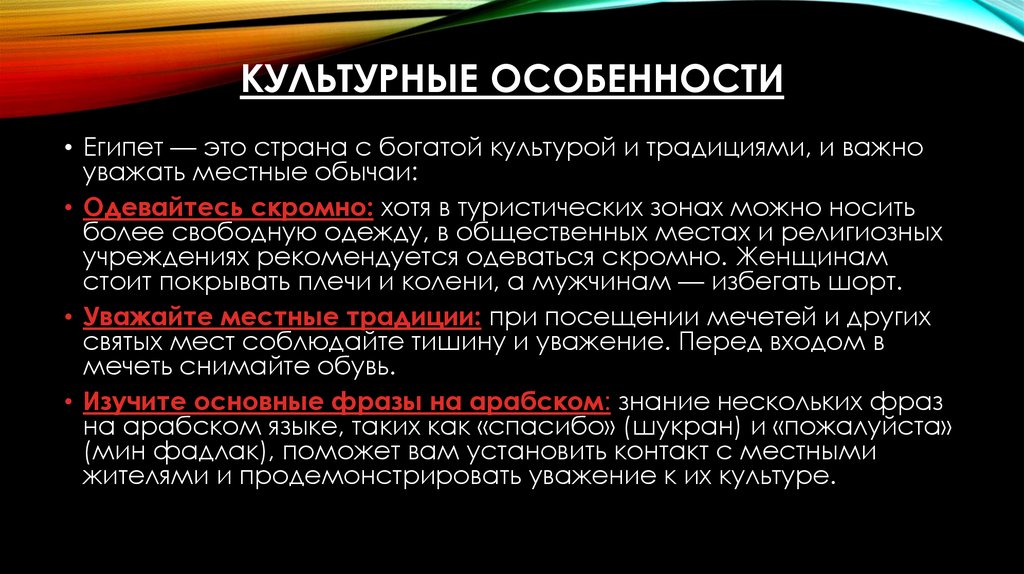 КУЛЬТУРНЫЕ ОСОБЕННОСТИ

• Египет — это страна с богатой культурой и традициями, и важно уважать местные обычаи:

• Одевайтесь скромно: хотя в туристических зонах можно носить более свободную одежду, в общественных местах и религиозных учреждениях рекомендуется одеваться скромно. Женщинам стоит покрывать плечи и колени, а мужчинам — избегать шорт.

• Уважайте местные традиции: при посещении мечетей и других святых мест соблюдайте тишину и уважение. Перед входом в мечеть снимайте обувь.

• Изучите основные фразы на арабском: знание нескольких фраз на арабском языке, таких как «спасибо» (шукран) и «пожалуйста» (мин фадлак), поможет вам установить контакт с местными жителями и продемонстрировать уважение к их культуре.